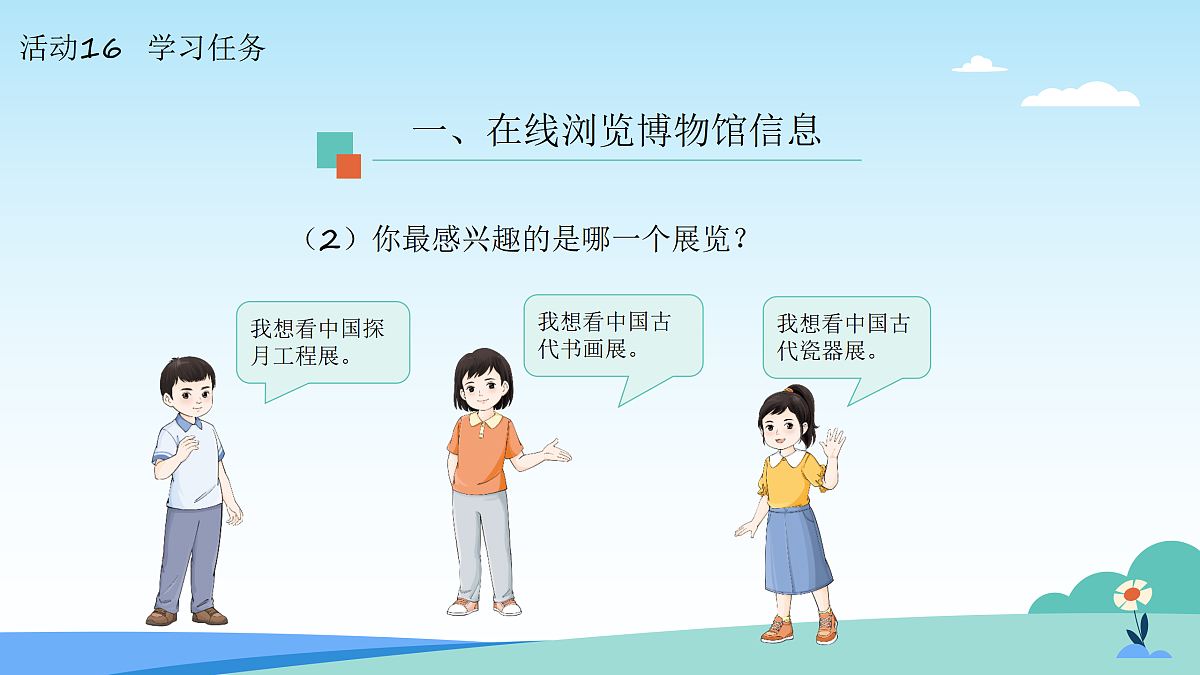 活动16 学习任务

一、在线浏览博物馆信息

（2）你最感兴趣的是哪一个展览？

我想看中国探月工程展。

我想看中国古代书画展。

我想看中国古代瓷器展。